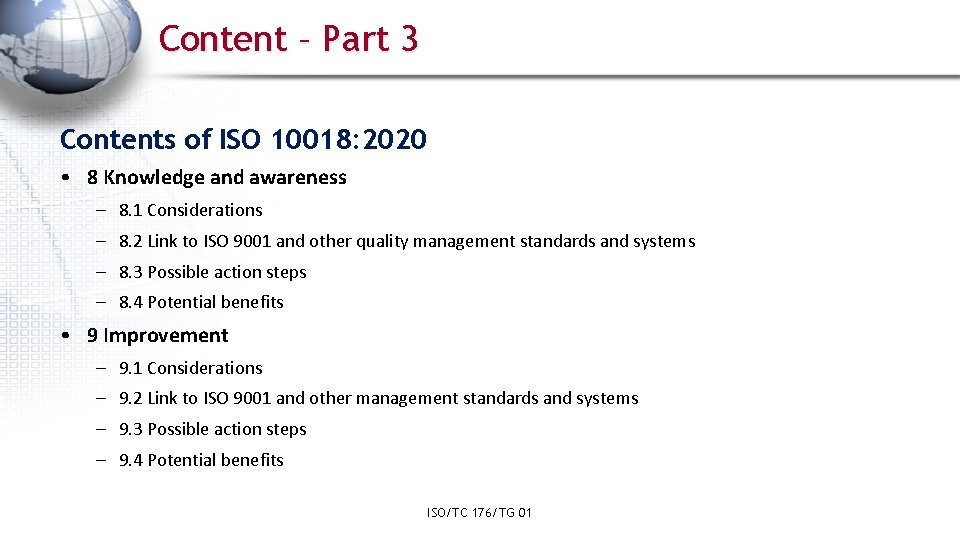 Content – Part 3

Contents of ISO 10018:2020

• 8 Knowledge and awareness
  – 8.1 Considerations
  – 8.2 Link to ISO 9001 and other quality management standards and systems
  – 8.3 Possible action steps
  – 8.4 Potential benefits
• 9 Improvement
  – 9.1 Considerations
  – 9.2 Link to ISO 9001 and other management standards and systems
  – 9.3 Possible action steps
  – 9.4 Potential benefits

ISO/TC 176/TG 01